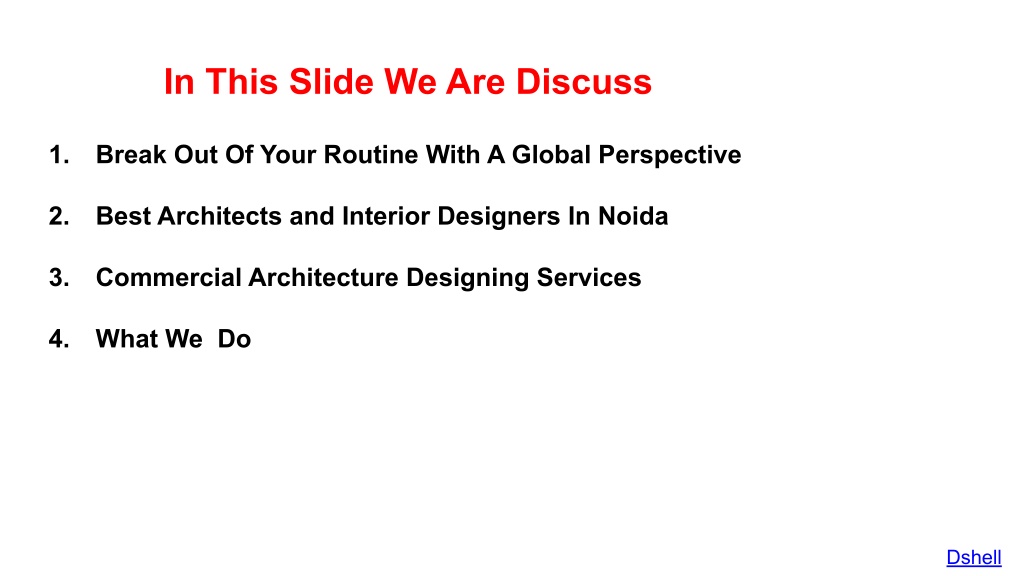 In This Slide We Are Discuss

1. Break Out Of Your Routine With A Global Perspective

2. Best Architects and Interior Designers In Noida

3. Commercial Architecture Designing Services

4. What We  Do

Dshell